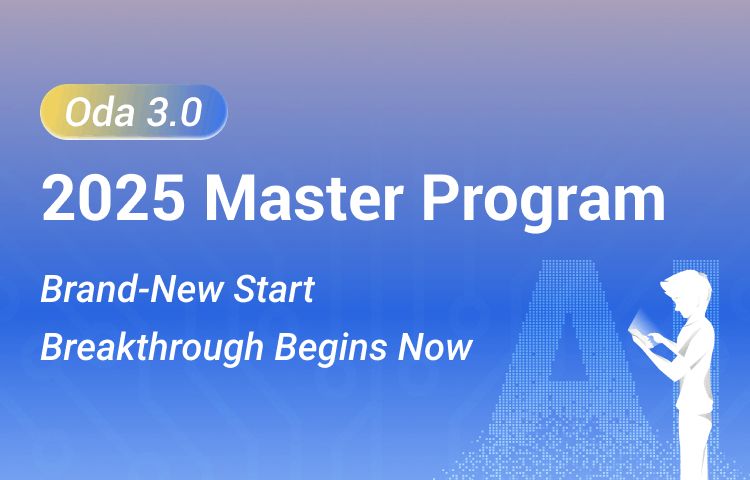 Oda 3.0

2025 Master Program

Brand-New Start

Breakthrough Begins Now

AI